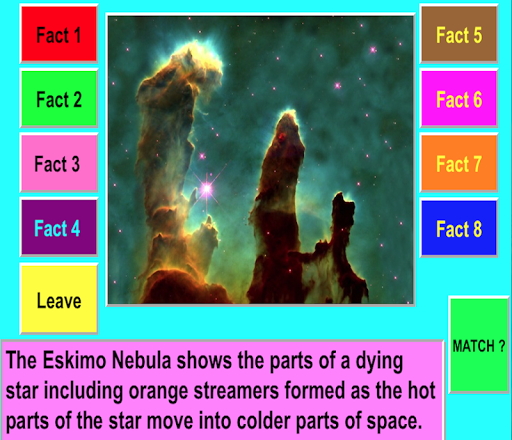 Fact 1

Fact 2

Fact 3

Fact 4

Leave

Fact 5

Fact 6

Fact 7

Fact 8

MATCH ?

The Eskimo Nebula shows the parts of a dying star including orange streamers formed as the hot parts of the star move into colder parts of space.